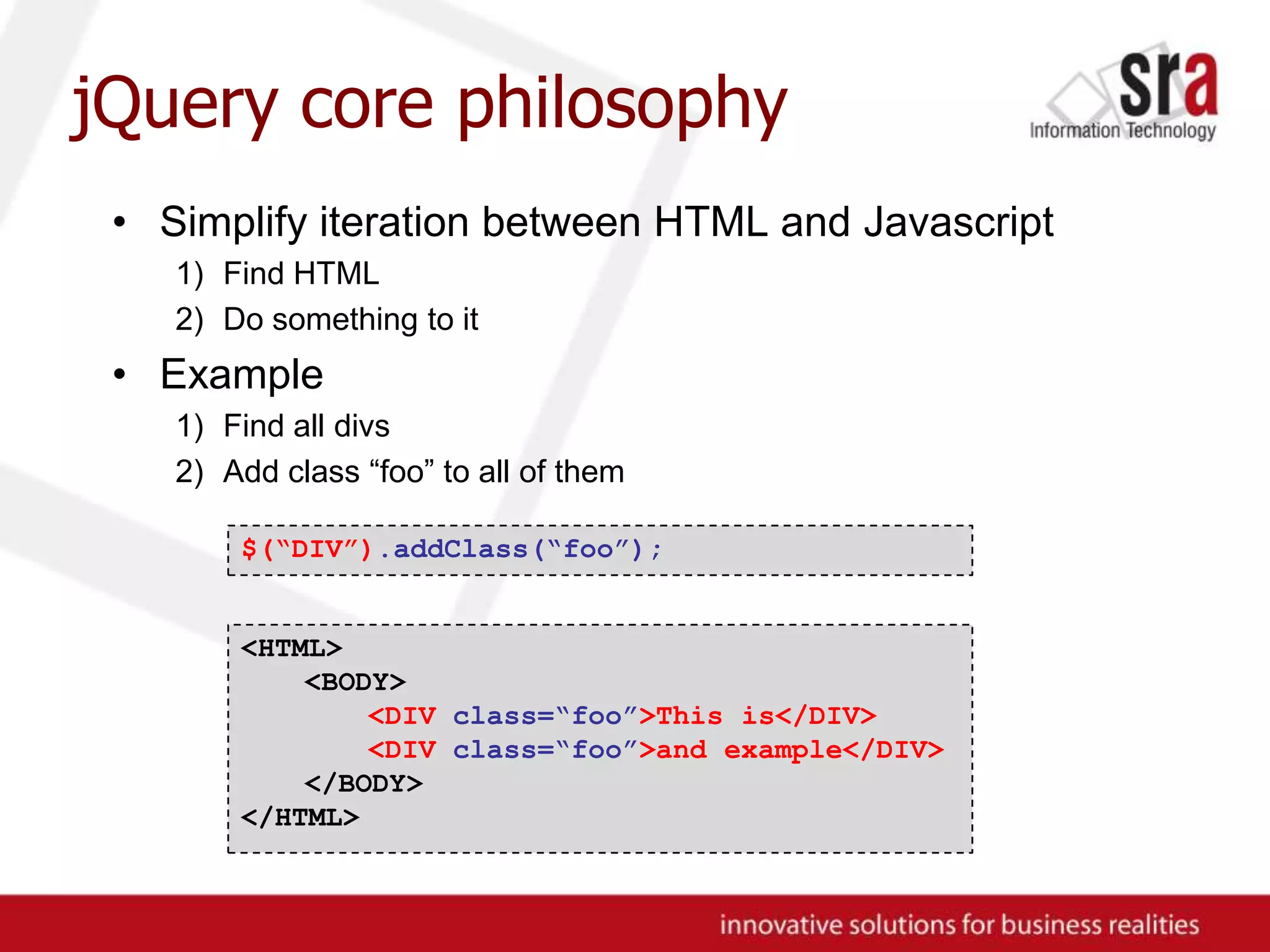 jQuery core philosophy

sra
Information Technology

• Simplify iteration between HTML and Javascript
1) Find HTML
2) Do something to it
• Example
1) Find all divs
2) Add class “foo” to all of them

$(“DIV”).addClass(“foo”);

<HTML>
<BODY>
<DIV class=“foo”>This is</DIV>
<DIV class=“foo”>and example</DIV>
</BODY>
</HTML>

innovative solutions for business realities